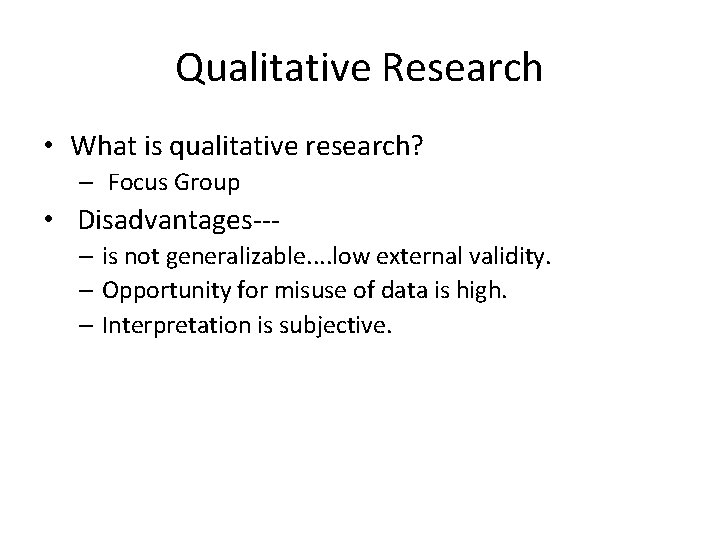 Qualitative Research

• What is qualitative research?
– Focus Group
• Disadvantages---
– is not generalizable....low external validity.
– Opportunity for misuse of data is high.
– Interpretation is subjective.